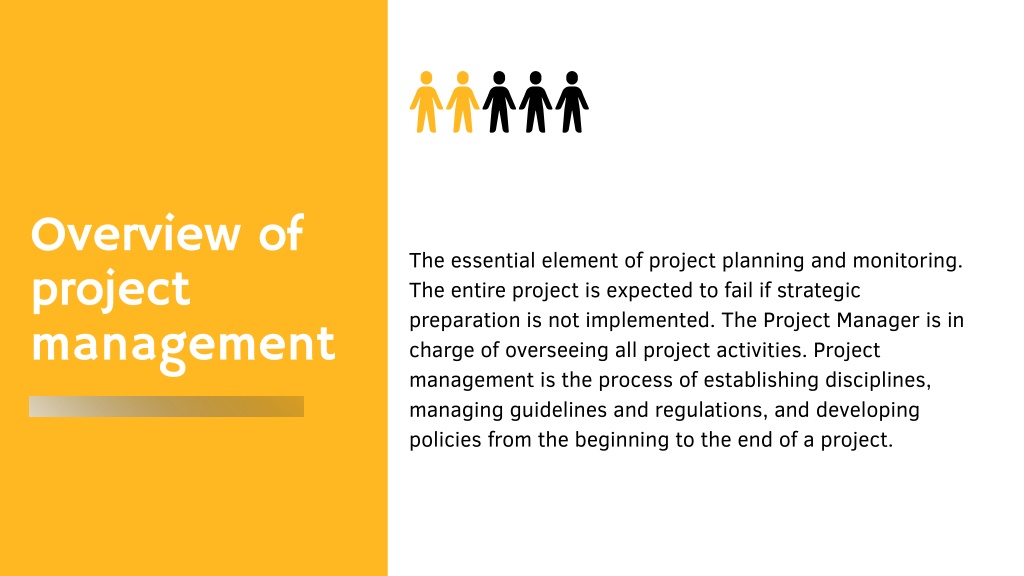 Overview of project management

The essential element of project planning and monitoring. The entire project is expected to fail if strategic preparation is not implemented. The Project Manager is in charge of overseeing all project activities. Project management is the process of establishing disciplines, managing guidelines and regulations, and developing policies from the beginning to the end of a project.